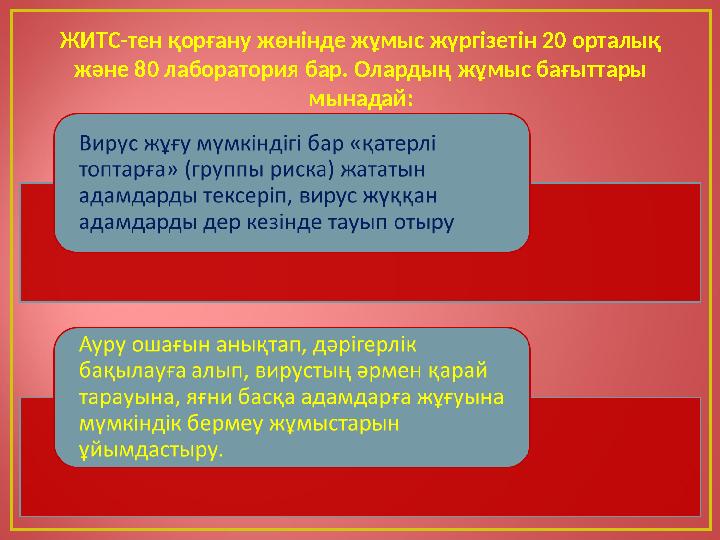 ЖИТС-тен қорғану жөнінде жұмыс жүргізетін 20 орталық және 80 лаборатория бар. Олардың жұмыс бағыттары мынадай:

Вирус жұғу мүмкіндігі бар «қатерлі топтарға» (группы риска) жататын адамдарды тексеріп, вирус жұққан адамдарды дер кезінде тауып отыру

Ауру ошағын анықтап, дәрігерлік бақылауға алып, вирустың әрмен қарай тарауына, яғни басқа адамдарға жұғуына мүмкіндік бермеу жұмыстарын ұйымдастыру.